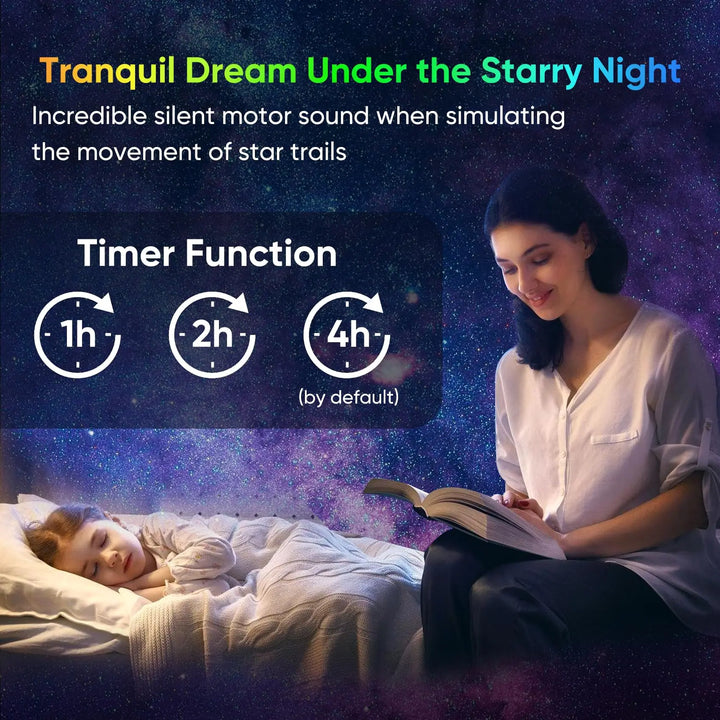 Tranquil Dream Under the Starry Night

Incredible silent motor sound when simulating the movement of star trails

Timer Function

1h

2h

4h
(by default)